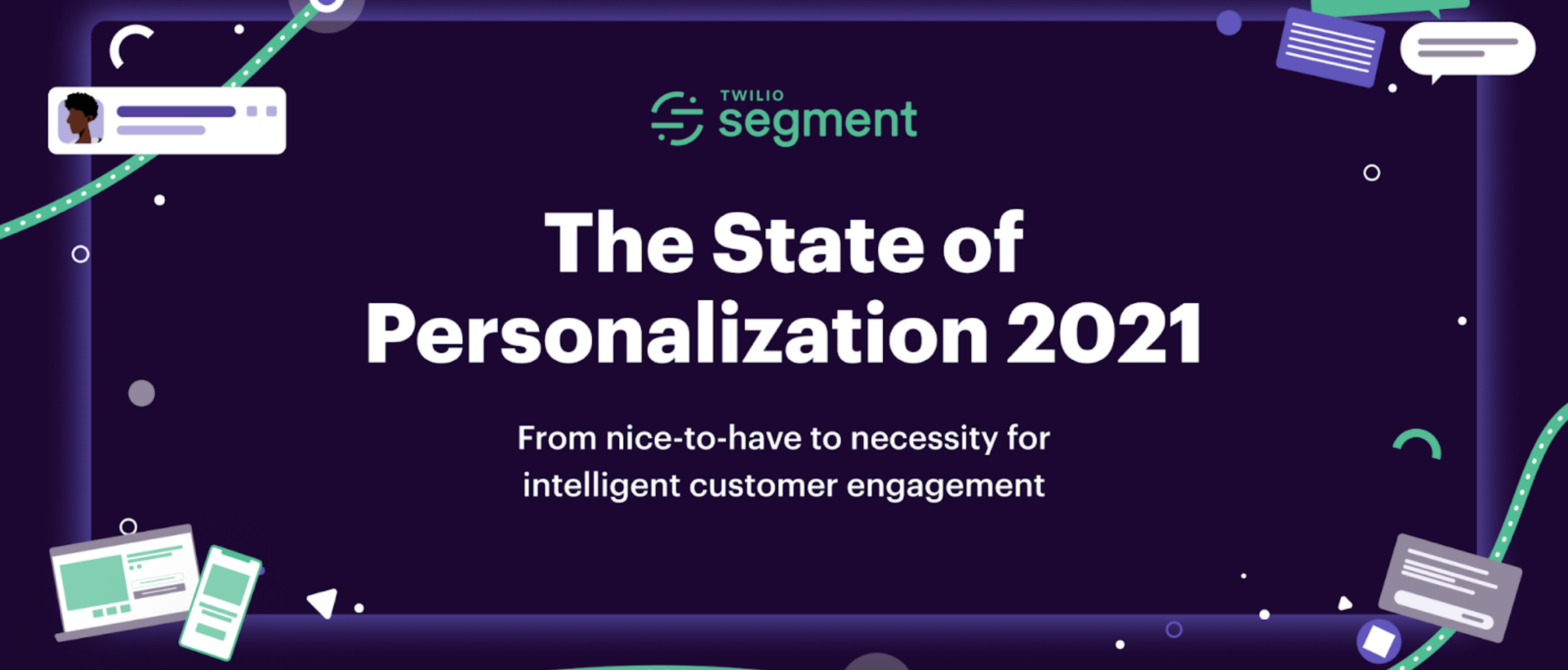 TWILIO segment

The State of Personalization 2021

From nice-to-have to necessity for intelligent customer engagement